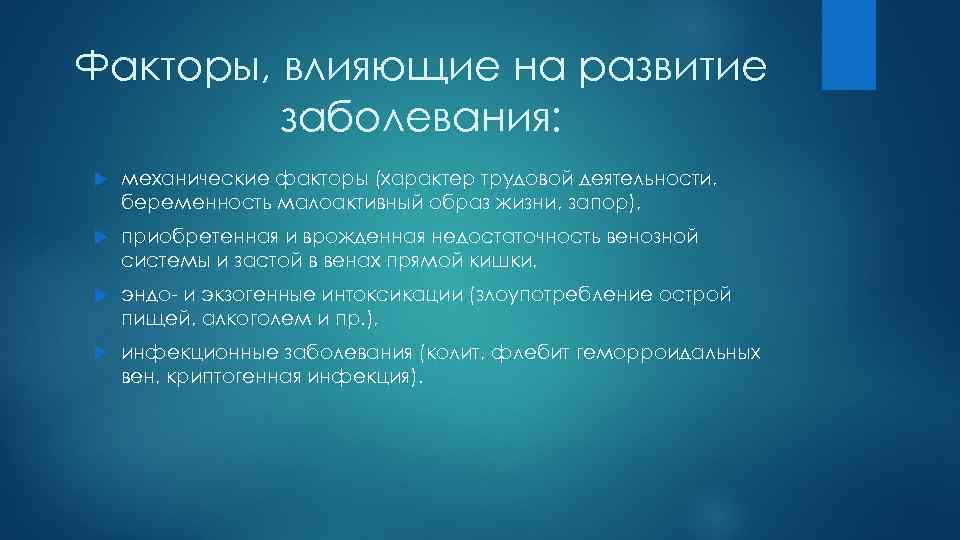 Факторы, влияющие на развитие заболевания:

механические факторы (характер трудовой деятельности, беременность малоактивный образ жизни, запор),

приобретенная и врожденная недостаточность венозной системы и застой в венах прямой кишки,

эндо- и экзогенные интоксикации (злоупотребление острой пищей, алкоголем и пр.),

инфекционные заболевания (колит, флебит геморроидальных вен, криптогенная инфекция).